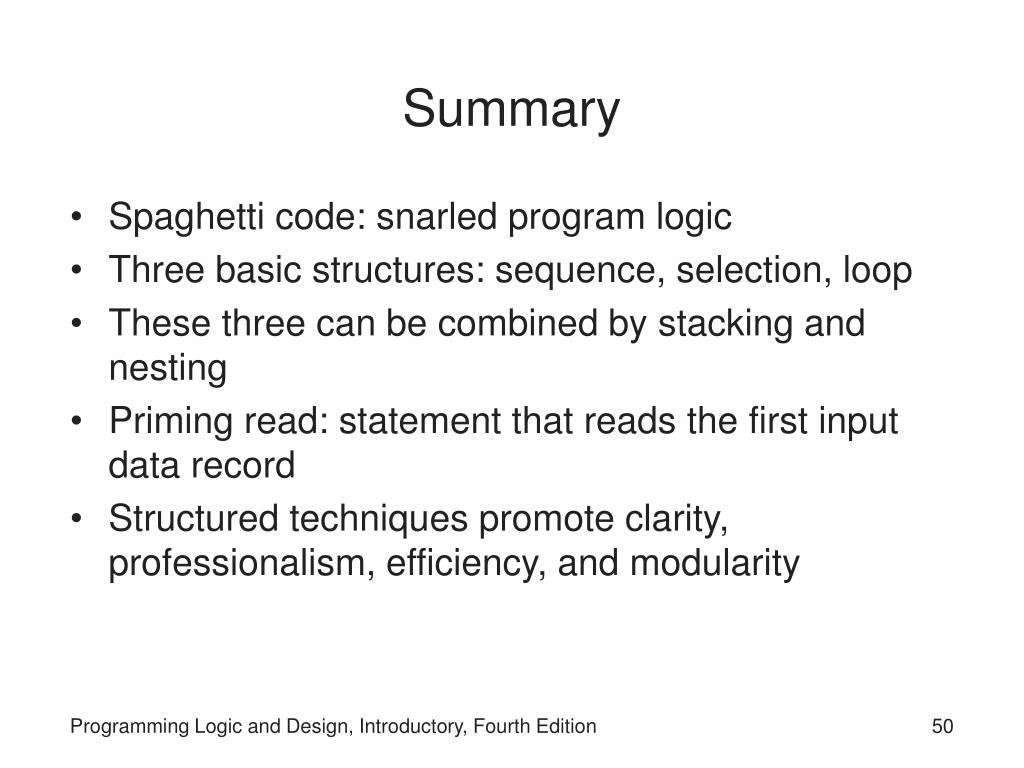 Summary

• Spaghetti code: snarled program logic
• Three basic structures: sequence, selection, loop
• These three can be combined by stacking and nesting
• Priming read: statement that reads the first input data record
• Structured techniques promote clarity, professionalism, efficiency, and modularity

Programming Logic and Design, Introductory, Fourth Edition

50